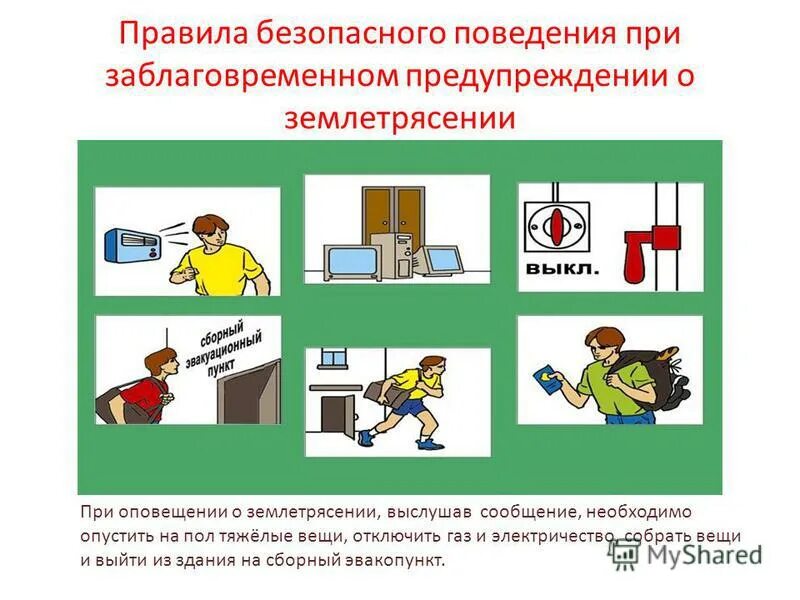 Правила безопасного поведения при заблаговременном предупреждении о землетрясении

выкл.

сборный эвакуационный пункт

При оповещении о землетрясении, выслушав сообщение, необходимо опустить на пол тяжёлые вещи, отключить газ и электричество, собрать вещи и выйти из здания на сборный эвакопункт.

MyShared